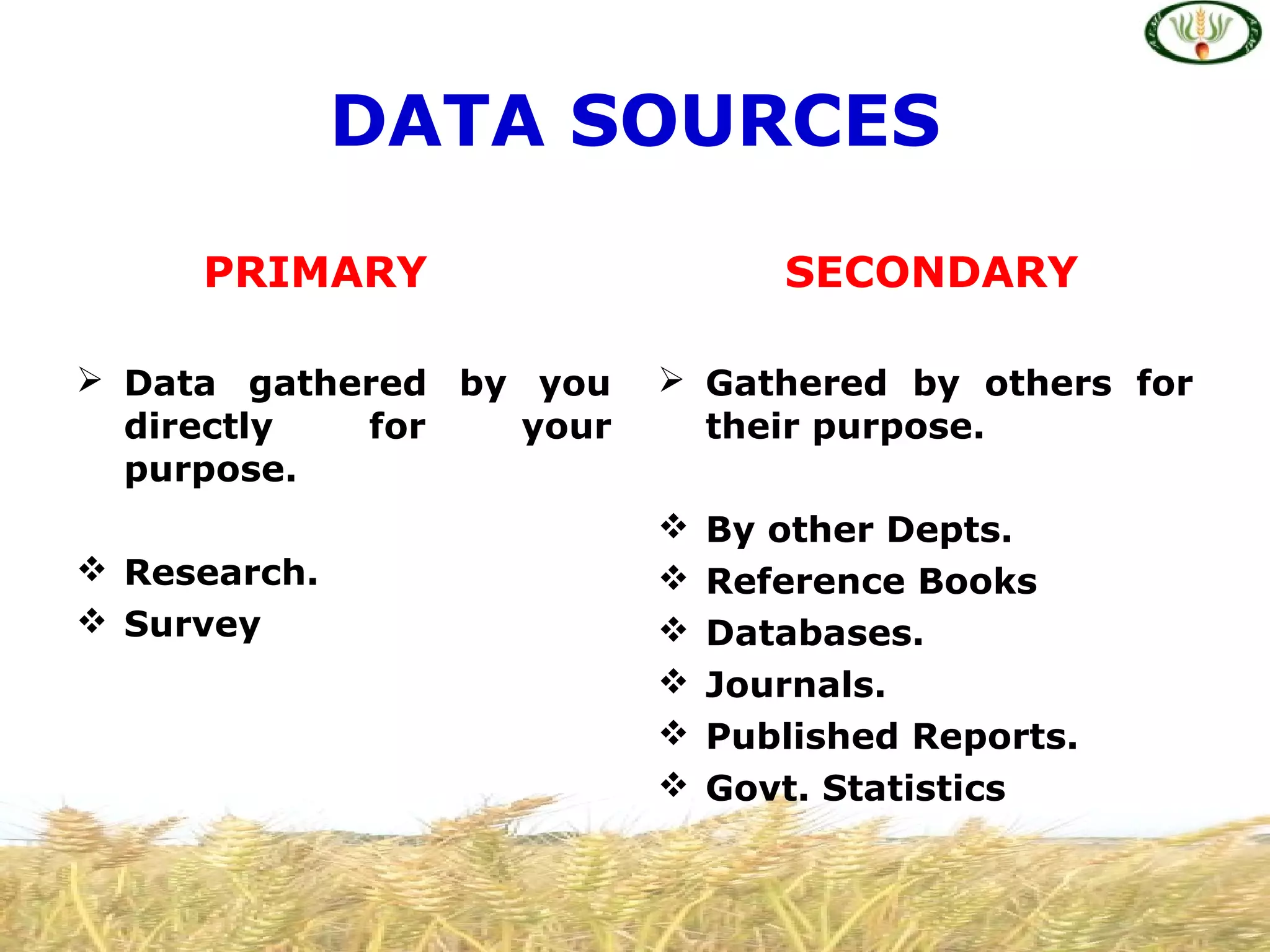 DATA SOURCES

PRIMARY

➢ Data gathered by you directly for your purpose.

❖ Research.
❖ Survey

SECONDARY

➢ Gathered by others for their purpose.

❖ By other Depts.
❖ Reference Books
❖ Databases.
❖ Journals.
❖ Published Reports.
❖ Govt. Statistics